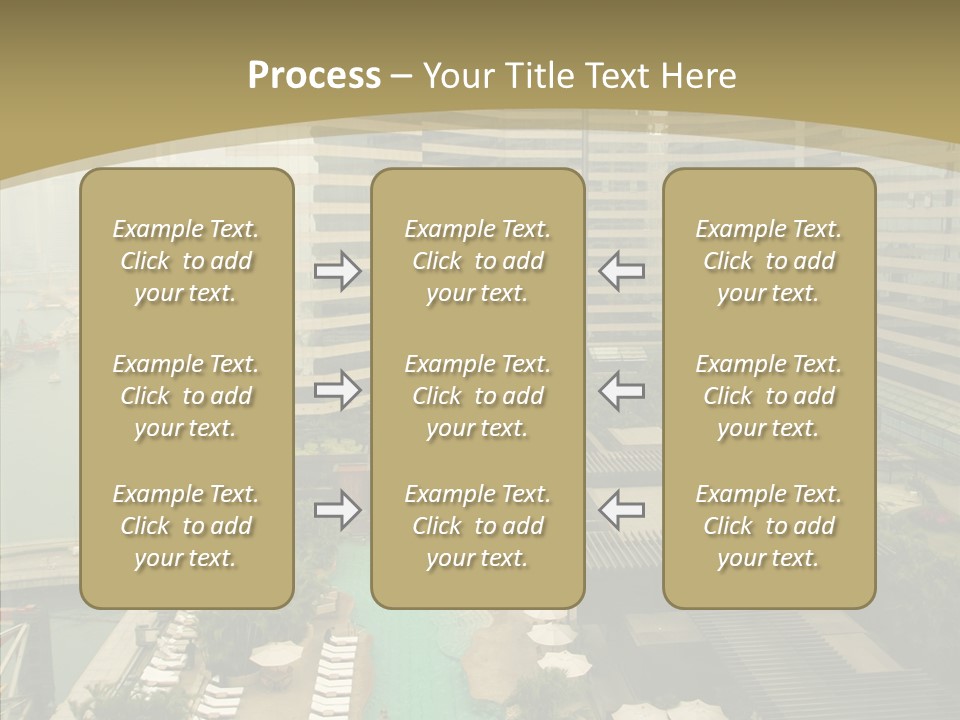 Process – Your Title Text Here

Example Text. Click to add your text.

Example Text. Click to add your text.

Example Text. Click to add your text.

Example Text. Click to add your text.

Example Text. Click to add your text.

Example Text. Click to add your text.

Example Text. Click to add your text.

Example Text. Click to add your text.

Example Text. Click to add your text.